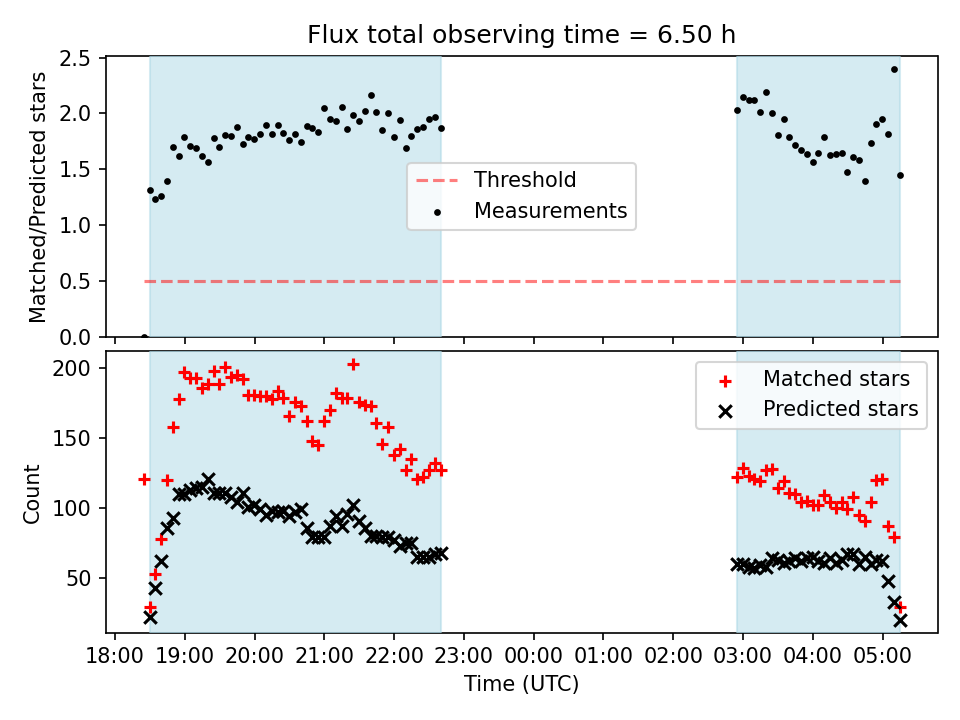 Flux total observing time = 6.50 h

Matched/Predicted stars

2.5
2.0
1.5
1.0
0.5
0.0

Threshold
Measurements

Count

200
150
100
50

Matched stars
Predicted stars

18:00 19:00 20:00 21:00 22:00 23:00 00:00 01:00 02:00 03:00 04:00 05:00

Time (UTC)